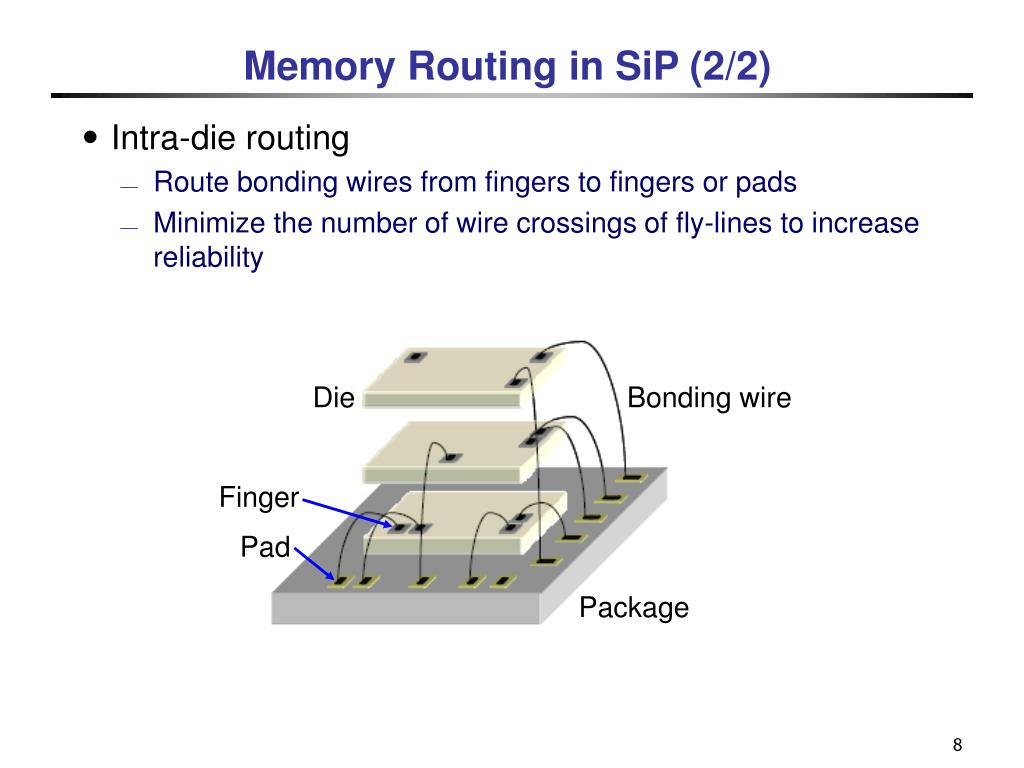 Memory Routing in SiP (2/2)

• Intra-die routing
— Route bonding wires from fingers to fingers or pads
— Minimize the number of wire crossings of fly-lines to increase reliability

Die
Bonding wire
Finger
Pad
Package

8